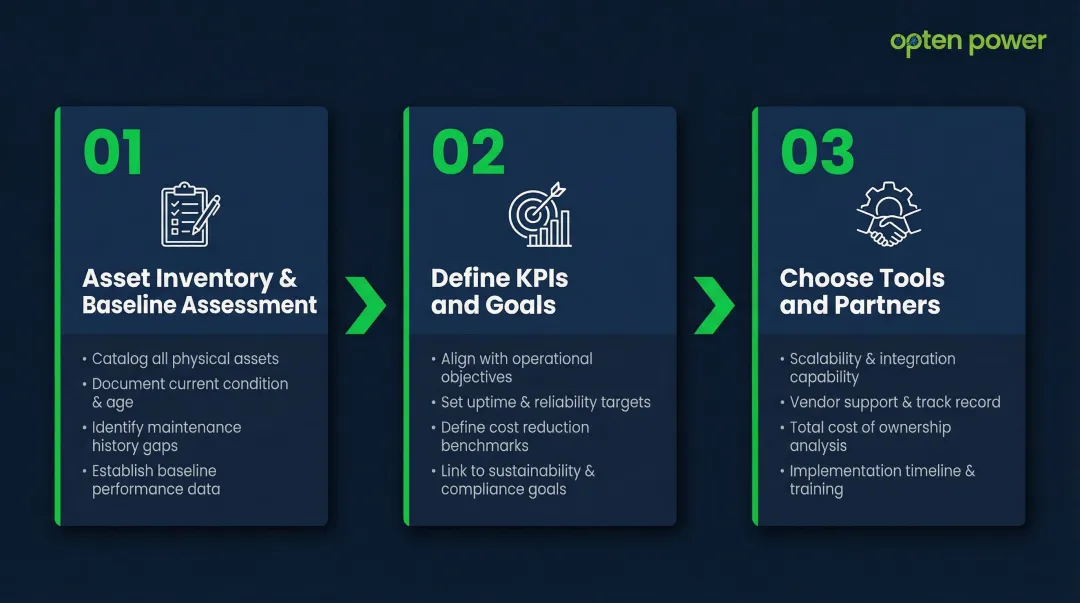 opten power

01

Asset Inventory & Baseline Assessment

• Catalog all physical assets
• Document current condition & age
• Identify maintenance history gaps
• Establish baseline performance data

02

Define KPIs and Goals

• Align with operational objectives
• Set uptime & reliability targets
• Define cost reduction benchmarks
• Link to sustainability & compliance goals

03

Choose Tools and Partners

• Scalability & integration capability
• Vendor support & track record
• Total cost of ownership analysis
• Implementation timeline & training